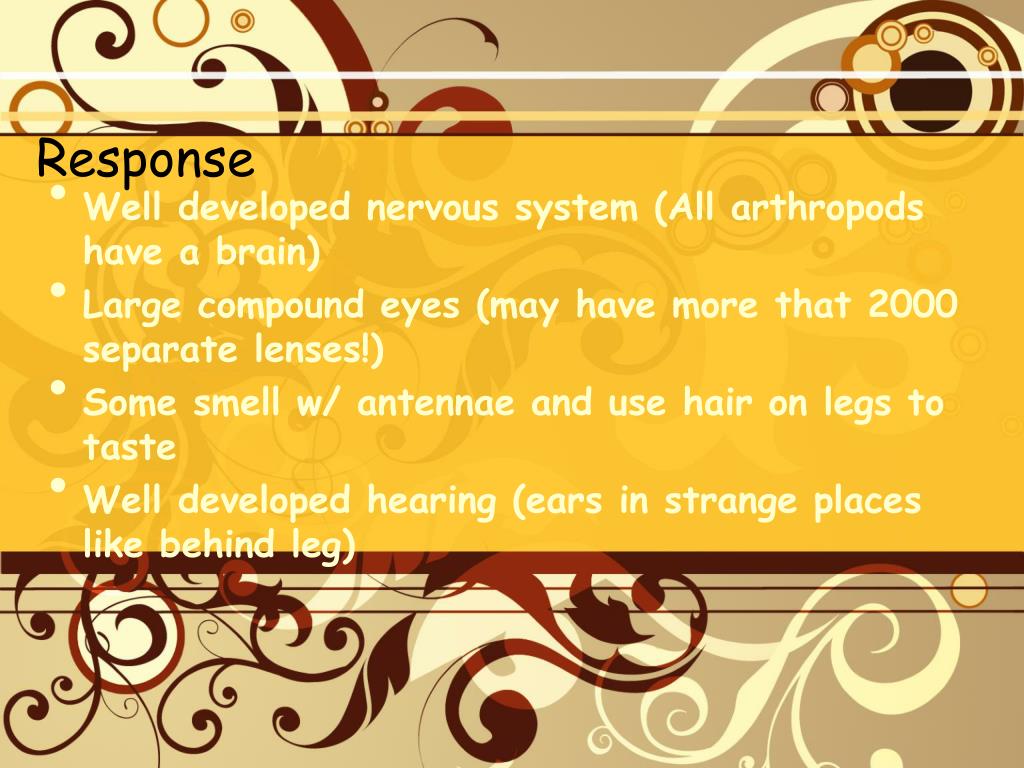 Response

• Well developed nervous system (All arthropods have a brain)
• Large compound eyes (may have more that 2000 separate lenses!)
• Some smell w/ antennae and use hair on legs to taste
• Well developed hearing (ears in strange places like behind leg)